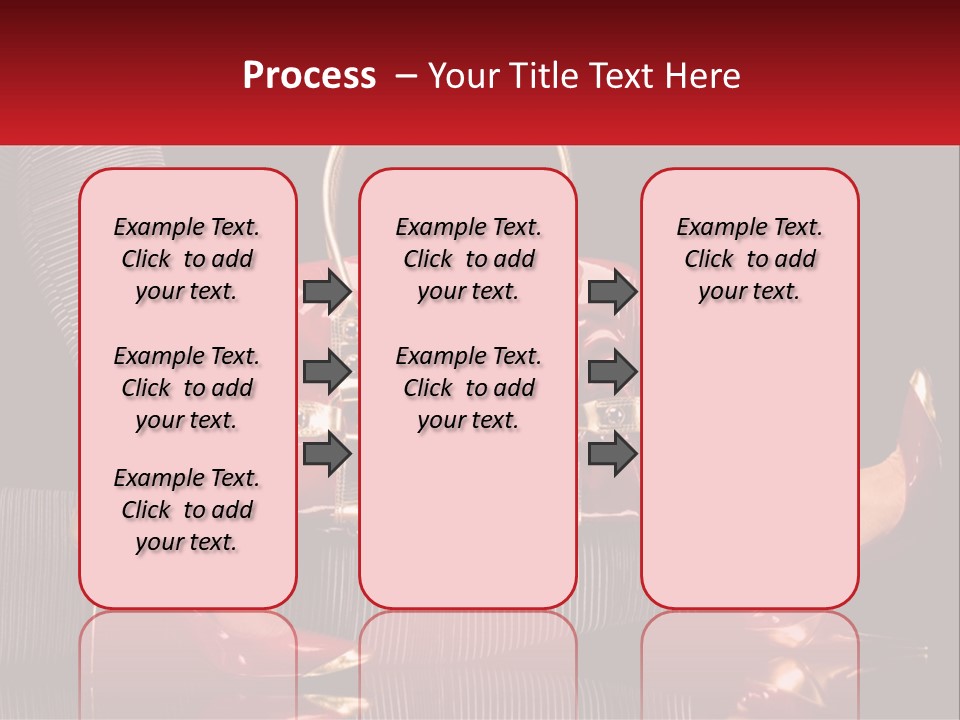 Process – Your Title Text Here

Example Text. Click to add your text.

Example Text. Click to add your text.

Example Text. Click to add your text.

Example Text. Click to add your text.

Example Text. Click to add your text.

Example Text. Click to add your text.